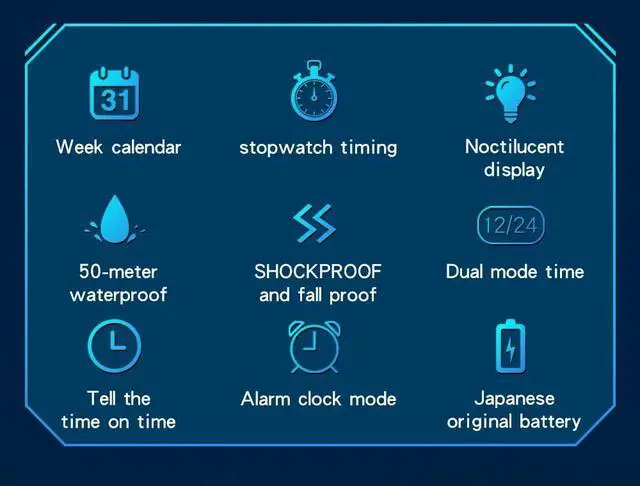 31

Week calendar

stopwatch timing

Noctilucent display

50-meter waterproof

SHOCKPROOF and fall proof

12/24

Dual mode time

Tell the time on time

Alarm clock mode

Japanese original battery